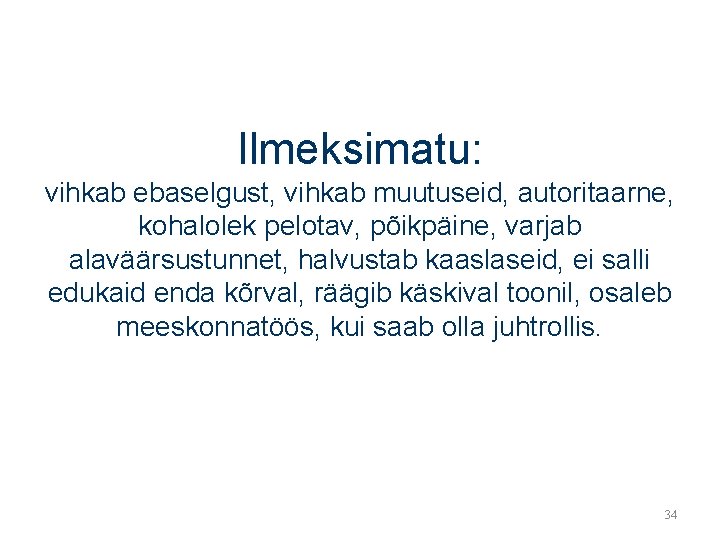 Ilmeksimatu:
vihkab ebaselgust, vihkab muutuseid, autoritaarne, kohalolek pelotav, põikpäine, varjab alaväärsustunnet, halvustab kaaslaseid, ei salli edukaid enda kõrval, räägib käskival toonil, osaleb meeskonnatöös, kui saab olla juhtrollis.

34